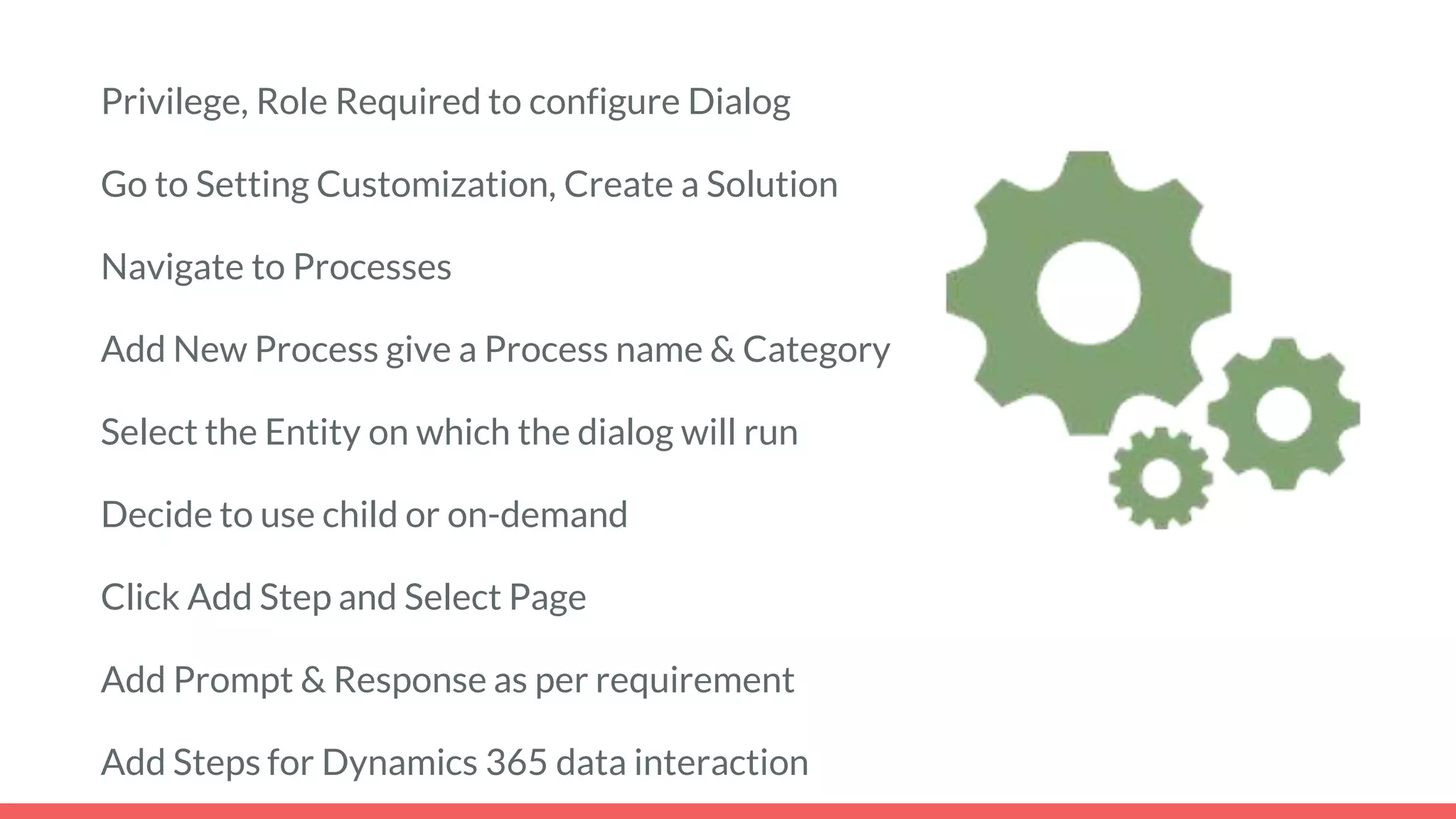 Privilege, Role Required to configure Dialog

Go to Setting Customization, Create a Solution

Navigate to Processes

Add New Process give a Process name & Category

Select the Entity on which the dialog will run

Decide to use child or on-demand

Click Add Step and Select Page

Add Prompt & Response as per requirement

Add Steps for Dynamics 365 data interaction